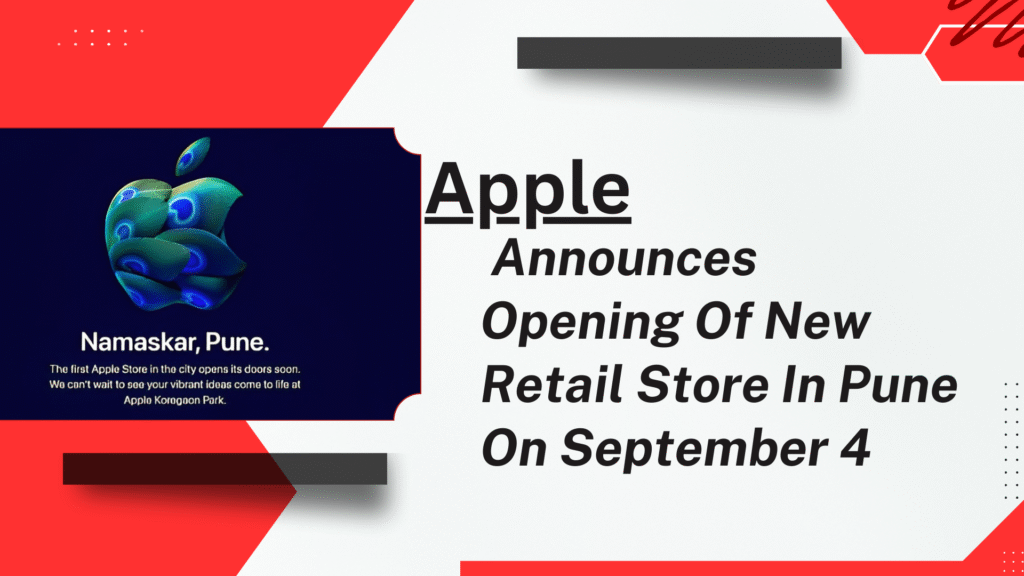 Namaskar, Pune.

The first Apple Store in the city opens its doors soon. We can't wait to see your vibrant ideas come to life at Apple Koregaon Park.

Apple

Announces Opening Of New Retail Store In Pune On September 4